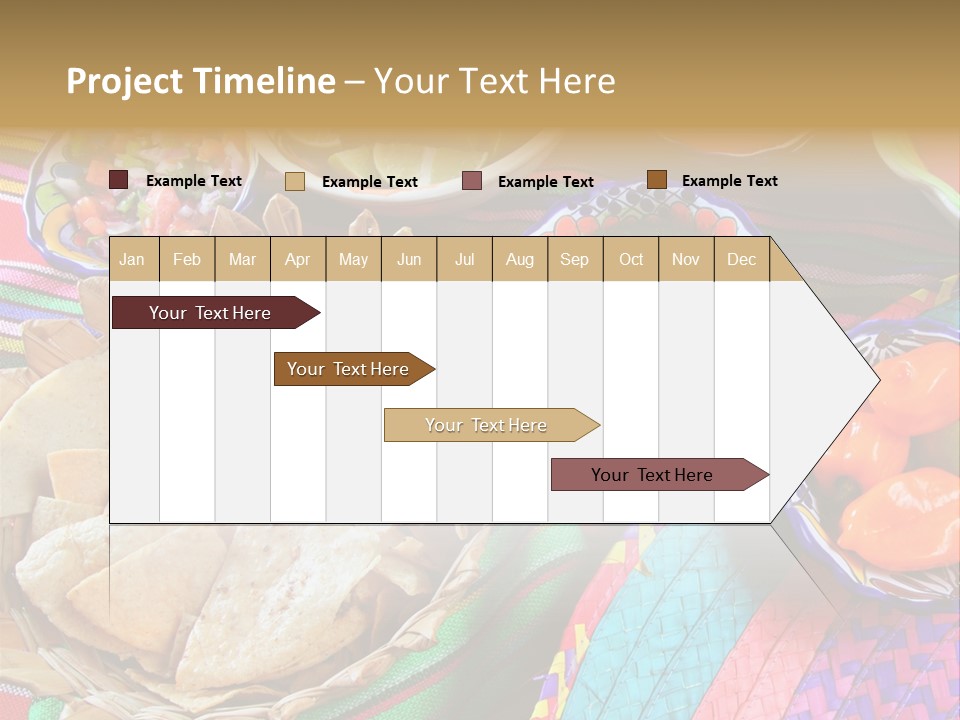 Project Timeline – Your Text Here

Example Text Example Text Example Text Example Text

| Jan | Feb | Mar | Apr | May | Jun | Jul | Aug | Sep | Oct | Nov | Dec |
|---|---|---|---|---|---|---|---|---|---|---|---|

Your Text Here

Your Text Here

Your Text Here

Your Text Here